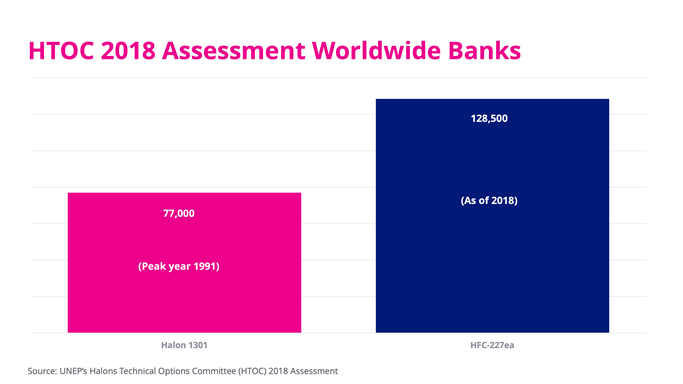 HTOC 2018 Assessment Worldwide Banks

77,000

(Peak year 1991)

128,500

(As of 2018)

Halon 1301

HFC-227ea

Source: UNEP's Halons Technical Options Committee (HTOC) 2018 Assessment